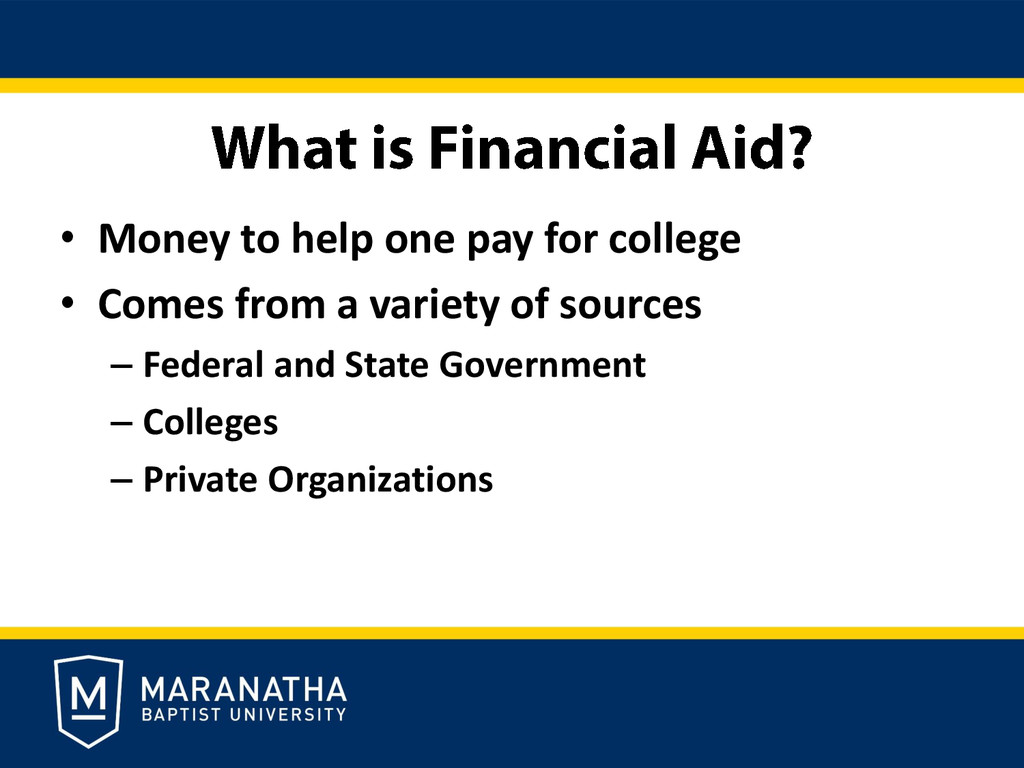 What is Financial Aid?

• Money to help one pay for college
• Comes from a variety of sources
– Federal and State Government
– Colleges
– Private Organizations

M
MARANATHA
BAPTIST UNIVERSITY